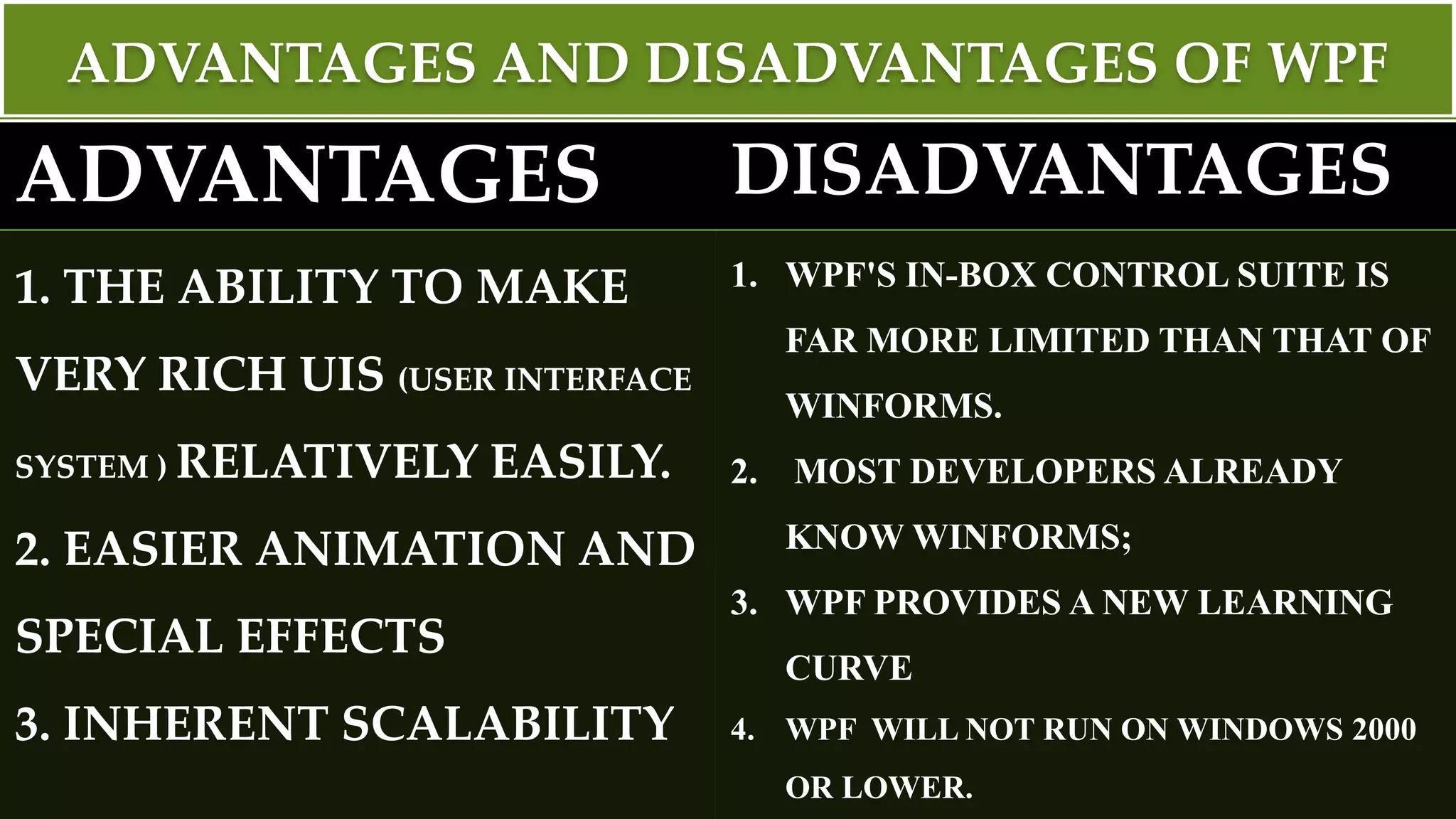 ADVANTAGES AND DISADVANTAGES OF WPF

ADVANTAGES

1. THE ABILITY TO MAKE VERY RICH UIS (USER INTERFACE SYSTEM ) RELATIVELY EASILY.

2. EASIER ANIMATION AND SPECIAL EFFECTS

3. INHERENT SCALABILITY

DISADVANTAGES

1. WPF'S IN-BOX CONTROL SUITE IS FAR MORE LIMITED THAN THAT OF WINFORMS.

2. MOST DEVELOPERS ALREADY KNOW WINFORMS;

3. WPF PROVIDES A NEW LEARNING CURVE

4. WPF WILL NOT RUN ON WINDOWS 2000 OR LOWER.